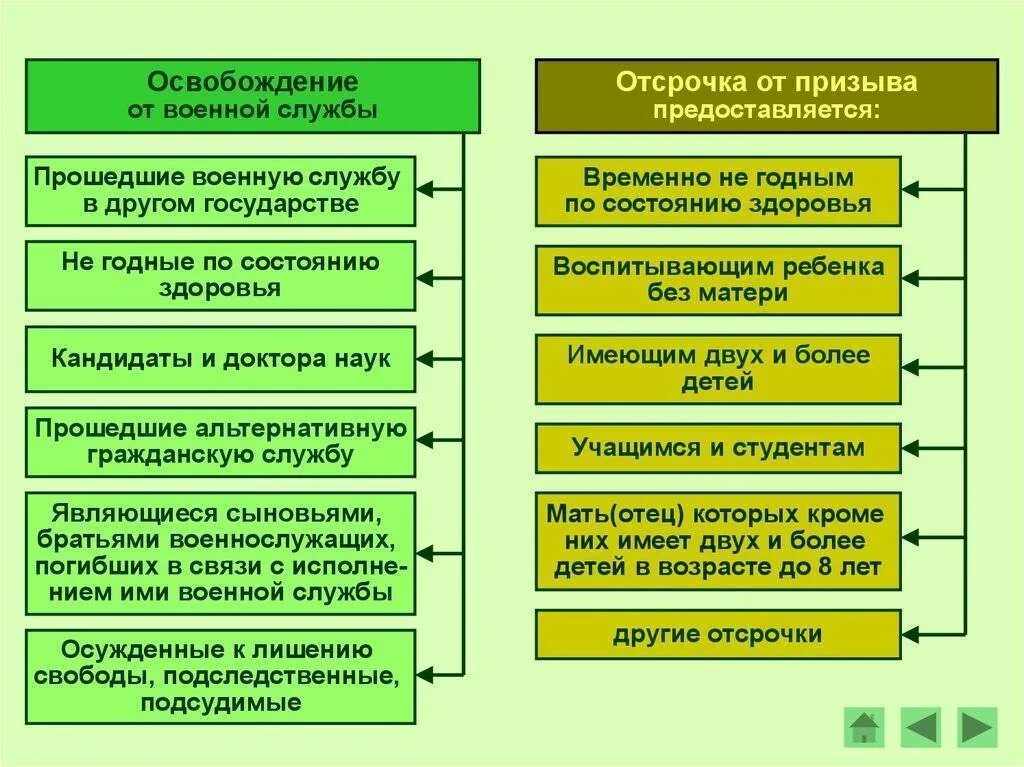 Освобождение от военной службы

Прошедшие военную службу в другом государстве

Не годные по состоянию здоровья

Кандидаты и доктора наук

Прошедшие альтернативную гражданскую службу

Являющиеся сыновьями, братьями военнослужащих, погибших в связи с исполнением ими военной службы

Осужденные к лишению свободы, подследственные, подсудимые

Отсрочка от призыва предоставляется:

Временно не годным по состоянию здоровья

Воспитывающим ребенка без матери

Имеющим двух и более детей

Учащимся и студентам

Мать(отец) которых кроме них имеет двух и более детей в возрасте до 8 лет

другие отсрочки